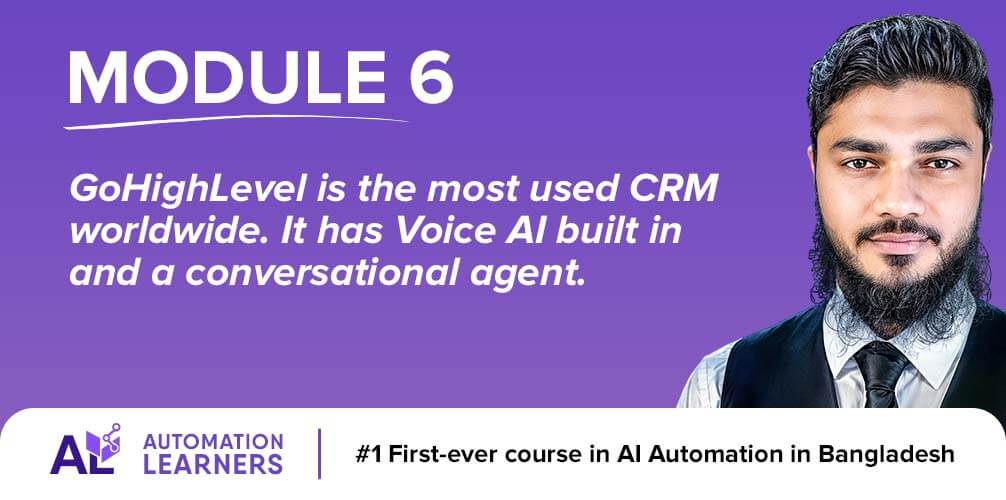 MODULE 6

GoHighLevel is the most used CRM worldwide. It has Voice AI built in and a conversational agent.

AL AUTOMATION LEARNERS

#1 First-ever course in AI Automation in Bangladesh